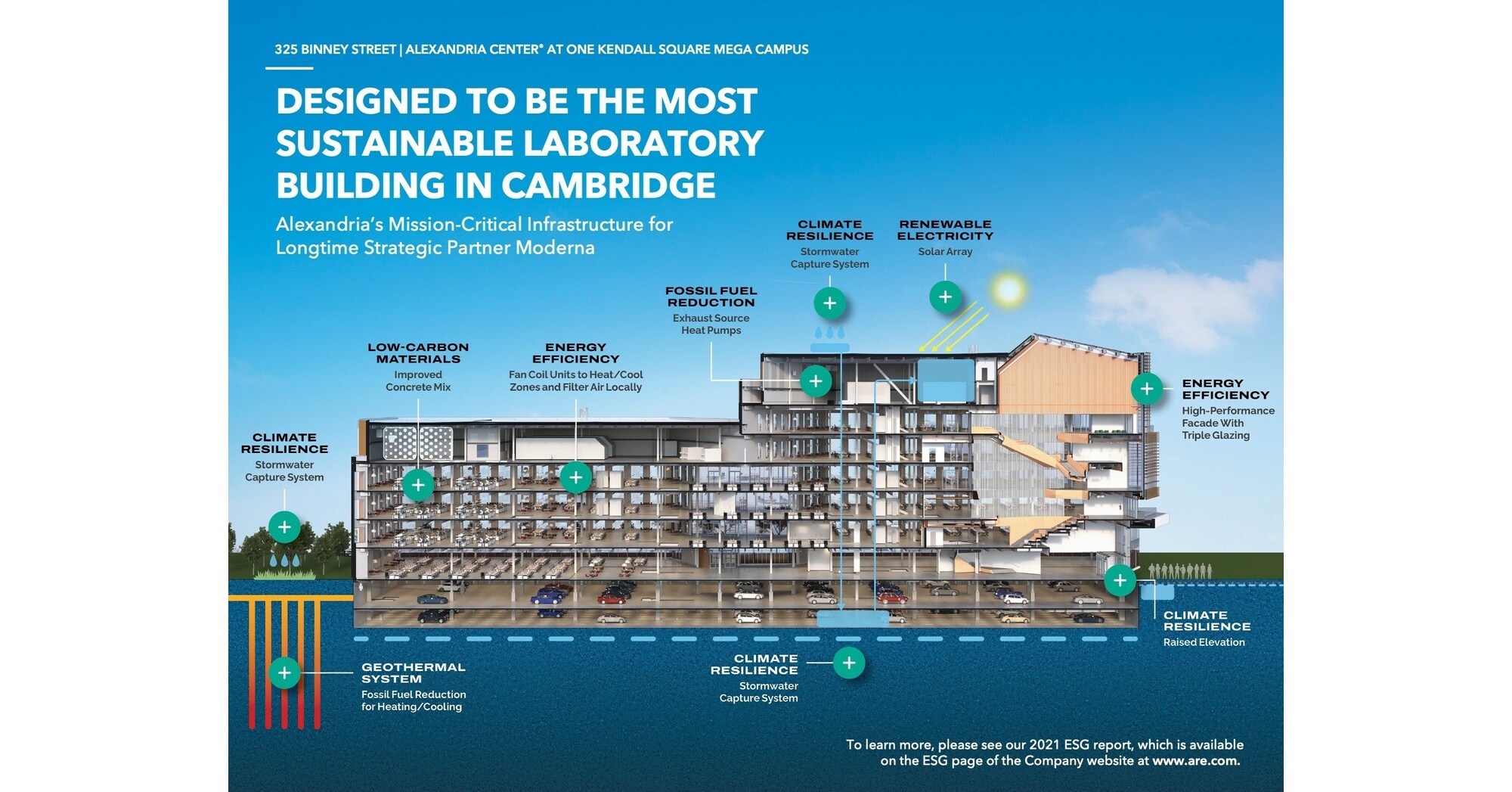 325 BINNEY STREET | ALEXANDRIA CENTER® AT ONE KENDALL SQUARE MEGA CAMPUS

DESIGNED TO BE THE MOST SUSTAINABLE LABORATORY BUILDING IN CAMBRIDGE

Alexandria's Mission-Critical Infrastructure for Longtime Strategic Partner Moderna

CLIMATE RESILIENCE
Stormwater Capture System

RENEWABLE ELECTRICITY
Solar Array

FOSSIL FUEL REDUCTION
Exhaust Source Heat Pumps

LOW-CARBON MATERIALS
Improved Concrete Mix

ENERGY EFFICIENCY
Fan Coil Units to Heat/Cool Zones and Filter Air Locally

ENERGY EFFICIENCY
High-Performance Facade With Triple Glazing

CLIMATE RESILIENCE
Stormwater Capture System

CLIMATE RESILIENCE
Raised Elevation

GEOTHERMAL SYSTEM
Fossil Fuel Reduction for Heating/Cooling

CLIMATE RESILIENCE
Stormwater Capture System

To learn more, please see our 2021 ESG report, which is available on the ESG page of the Company website at www.are.com.